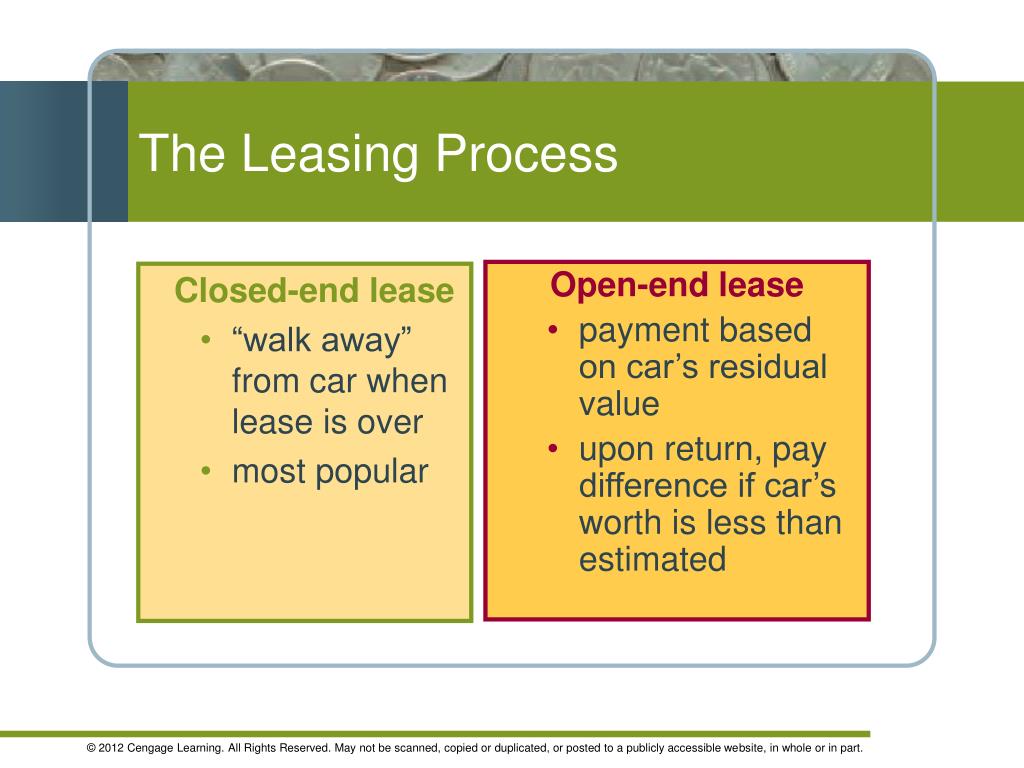 The Leasing Process

Closed-end lease
• “walk away” from car when lease is over
• most popular

Open-end lease
• payment based on car’s residual value
• upon return, pay difference if car’s worth is less than estimated

© 2012 Cengage Learning. All Rights Reserved. May not be scanned, copied or duplicated, or posted to a publicly accessible website, in whole or in part.